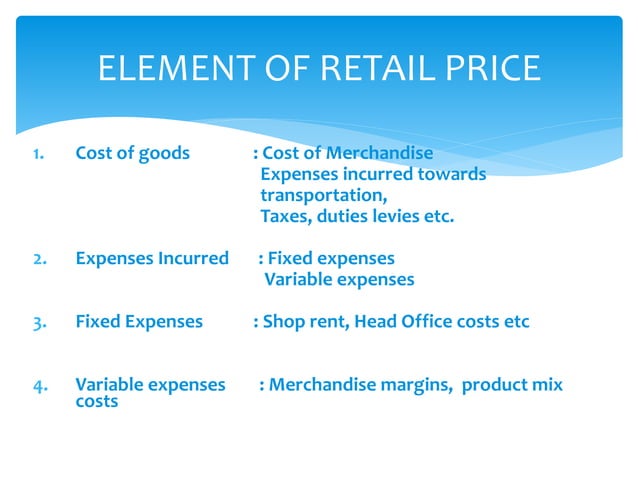 ELEMENT OF RETAIL PRICE

1. Cost of goods : Cost of Merchandise
Expenses incurred towards transportation,
Taxes, duties levies etc.

2. Expenses Incurred : Fixed expenses
Variable expenses

3. Fixed Expenses : Shop rent, Head Office costs etc

4. Variable expenses : Merchandise margins, product mix costs